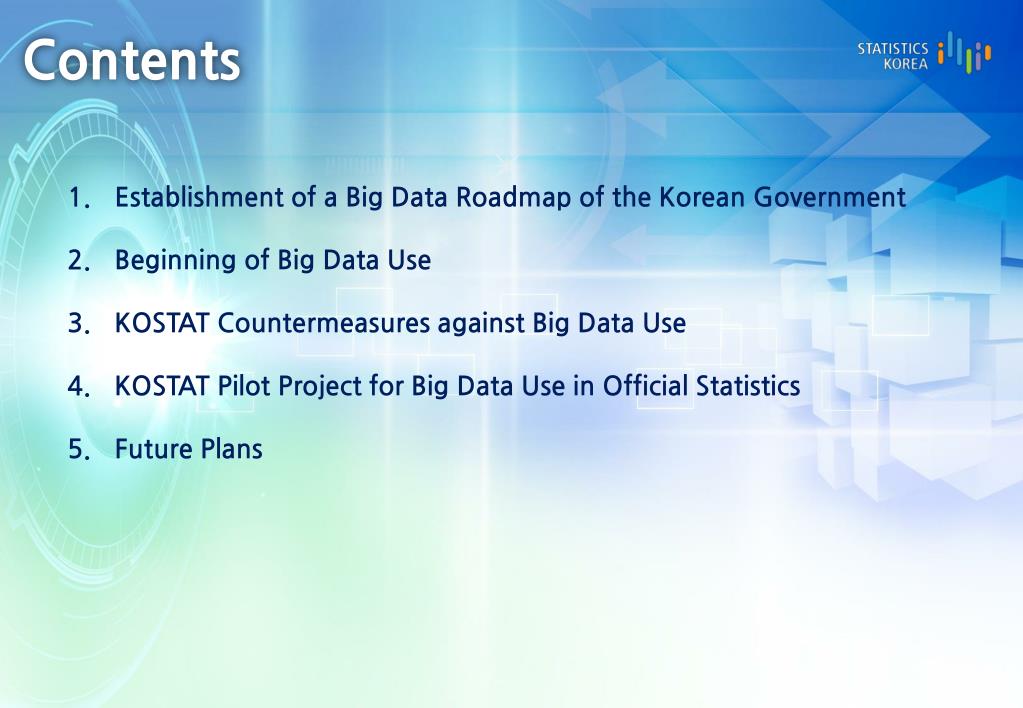 Contents

STATISTICS KOREA

1. Establishment of a Big Data Roadmap of the Korean Government

2. Beginning of Big Data Use

3. KOSTAT Countermeasures against Big Data Use

4. KOSTAT Pilot Project for Big Data Use in Official Statistics

5. Future Plans